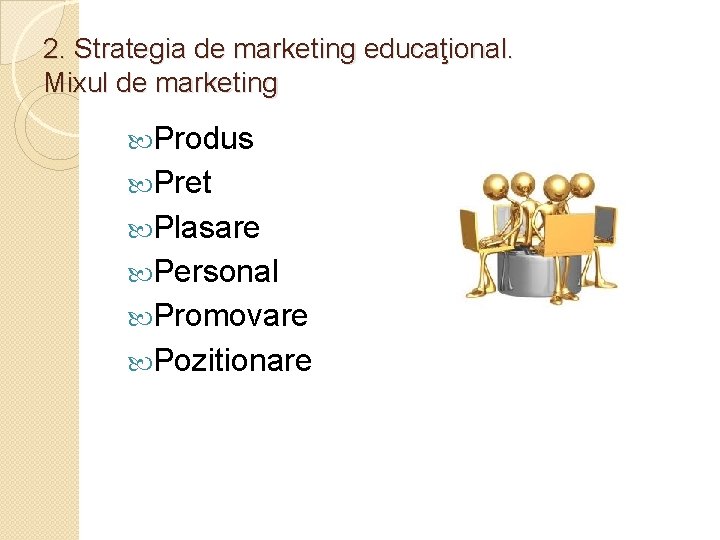 2. Strategia de marketing educaţional. Mixul de marketing

Produs
Pret
Plasare
Personal
Promovare
Pozitionare